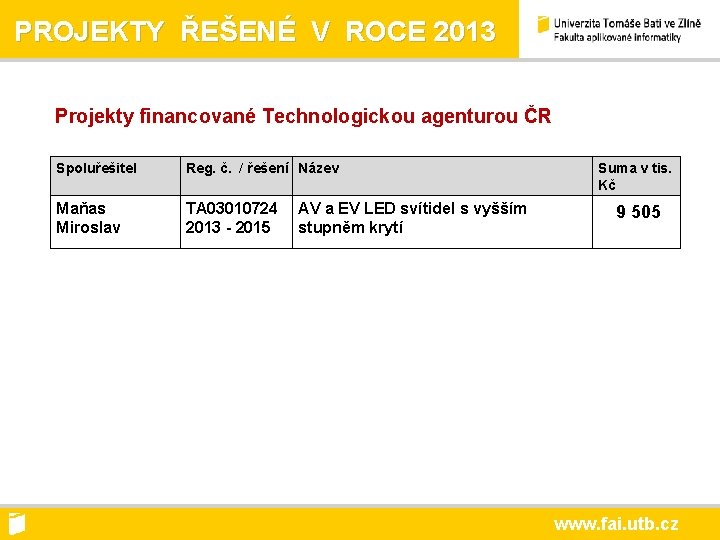 PROJEKTY ŘEŠENÉ V ROCE 2013

Univerzita Tomáše Bati ve Zlíně
Fakulta aplikované informatiky

Projekty financované Technologickou agenturou ČR

| Spoluřešitel | Reg. č. / řešení | Název | Suma v tis. Kč |
|---|---|---|---|
| Maňas Miroslav | TA03010724 2013 - 2015 | AV a EV LED svítidel s vyšším stupněm krytí | 9 505 |

www.fai.utb.cz